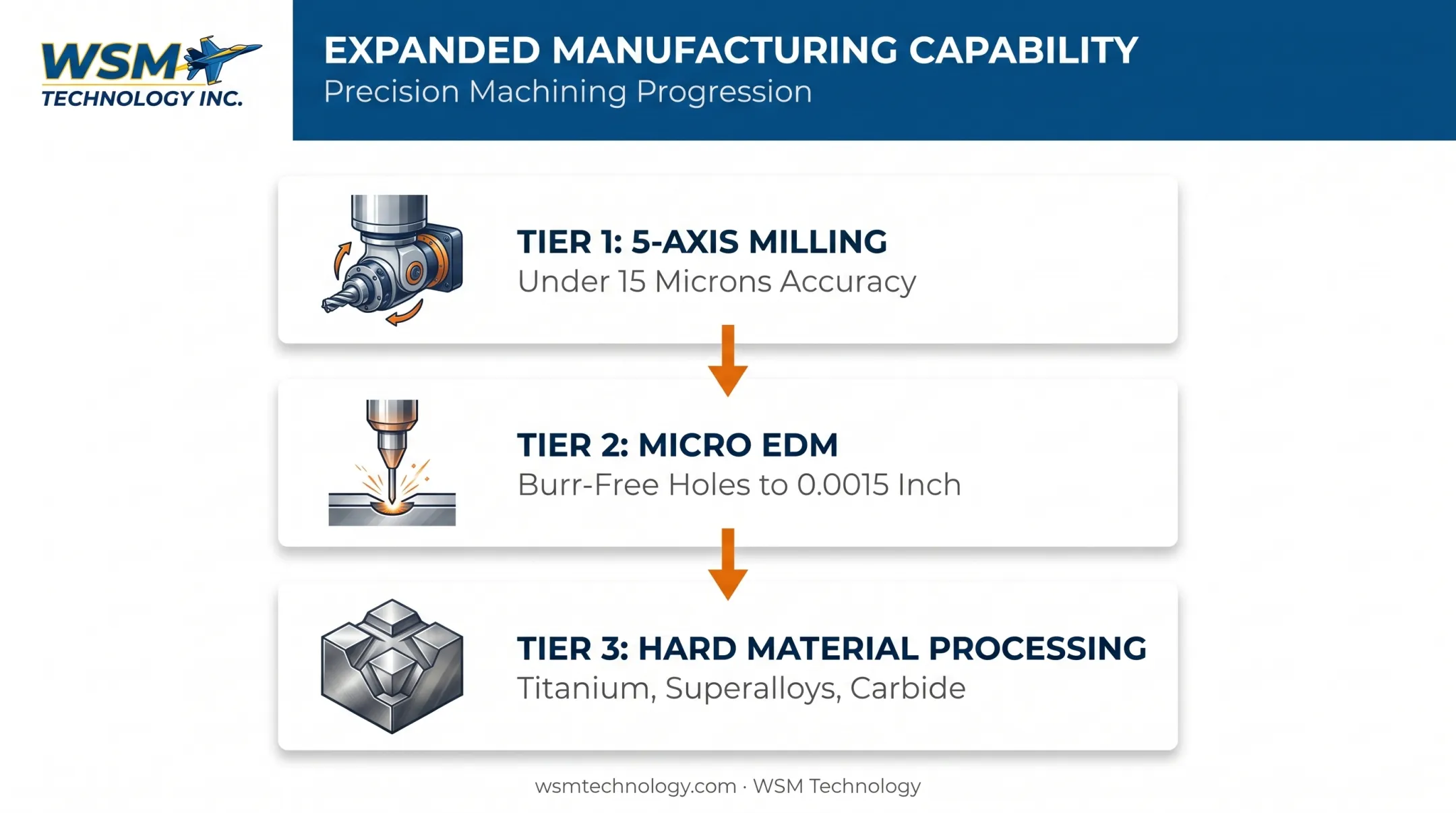 WSM
TECHNOLOGY INC.

EXPANDED MANUFACTURING CAPABILITY
Precision Machining Progression

TIER 1: 5-AXIS MILLING
Under 15 Microns Accuracy

TIER 2: MICRO EDM
Burr-Free Holes to 0.0015 Inch

TIER 3: HARD MATERIAL PROCESSING
Titanium, Superalloys, Carbide

wsmtechnology.com · WSM Technology